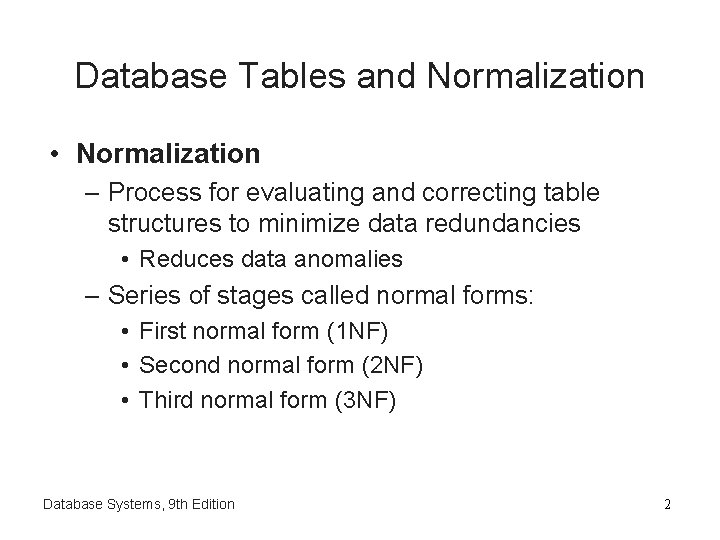 Database Tables and Normalization

• Normalization
– Process for evaluating and correcting table structures to minimize data redundancies
• Reduces data anomalies
– Series of stages called normal forms:
• First normal form (1NF)
• Second normal form (2NF)
• Third normal form (3NF)

Database Systems, 9th Edition

2